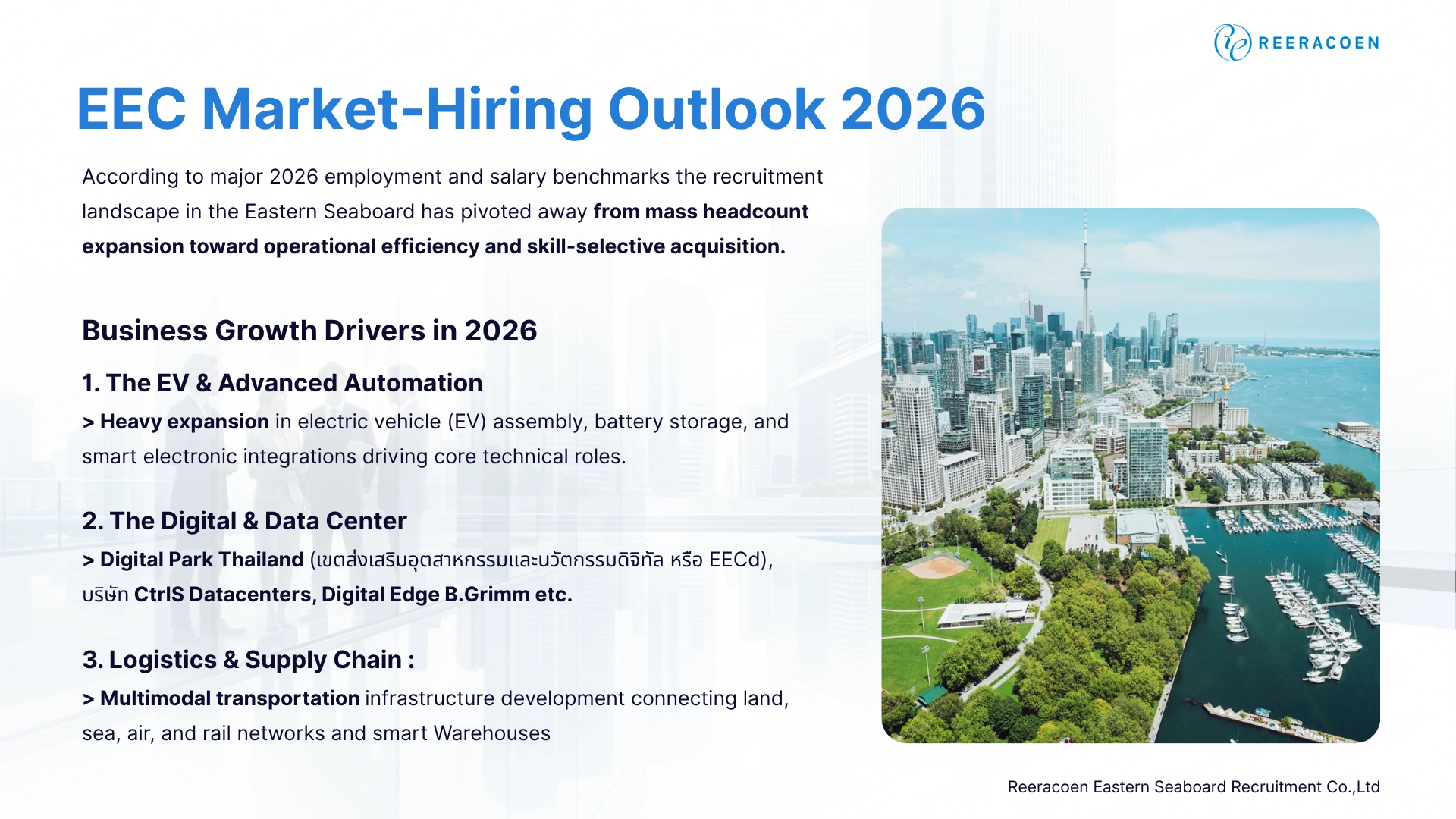 REERACOEN

EEC Market-Hiring Outlook 2026

According to major 2026 employment and salary benchmarks the recruitment landscape in the Eastern Seaboard has pivoted away from mass headcount expansion toward operational efficiency and skill-selective acquisition.

Business Growth Drivers in 2026

1. The EV & Advanced Automation

> Heavy expansion in electric vehicle (EV) assembly, battery storage, and smart electronic integrations driving core technical roles.

2. The Digital & Data Center

> Digital Park Thailand (เขตส่งเสริมอุตสาหกรรมและนวัตกรรมดิจิทัล หรือ EECd), บริษัท CtrlS Datacenters, Digital Edge B.Grimm etc.

3. Logistics & Supply Chain :

> Multimodal transportation infrastructure development connecting land, sea, air, and rail networks and smart Warehouses

Reeracoen Eastern Seaboard Recruitment Co.,Ltd